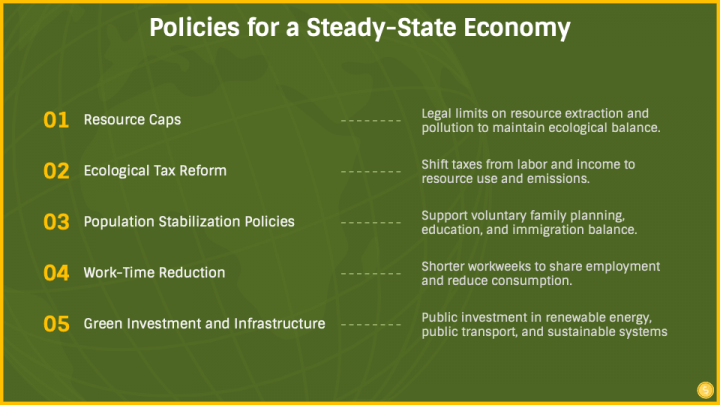 Policies for a Steady-State Economy

01 Resource Caps
Legal limits on resource extraction and pollution to maintain ecological balance.

02 Ecological Tax Reform
Shift taxes from labor and income to resource use and emissions.

03 Population Stabilization Policies
Support voluntary family planning, education, and immigration balance.

04 Work-Time Reduction
Shorter workweeks to share employment and reduce consumption.

05 Green Investment and Infrastructure
Public investment in renewable energy, public transport, and sustainable systems

5